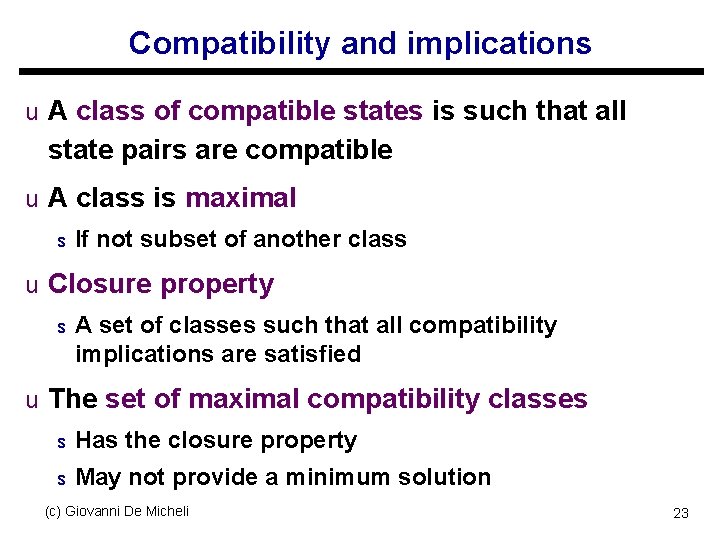 Compatibility and implications

u A class of compatible states is such that all state pairs are compatible

u A class is maximal

s If not subset of another class

u Closure property

s A set of classes such that all compatibility implications are satisfied

u The set of maximal compatibility classes

s Has the closure property

s May not provide a minimum solution

(c) Giovanni De Micheli

23